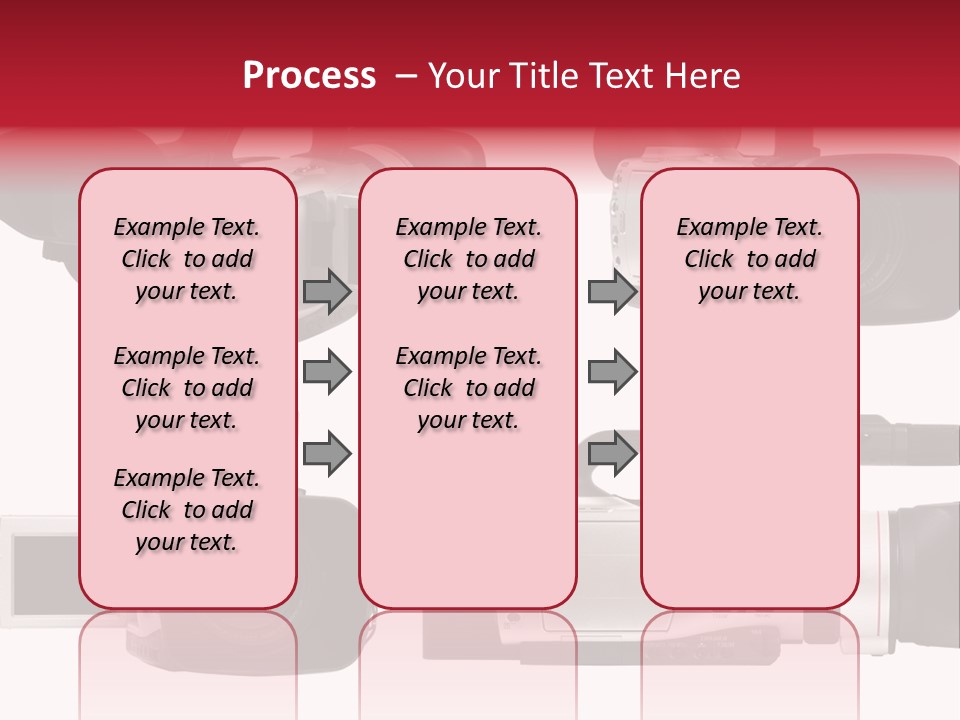 Process – Your Title Text Here

Example Text. Click to add your text.

Example Text. Click to add your text.

Example Text. Click to add your text.

Example Text. Click to add your text.

Example Text. Click to add your text.

Example Text. Click to add your text.